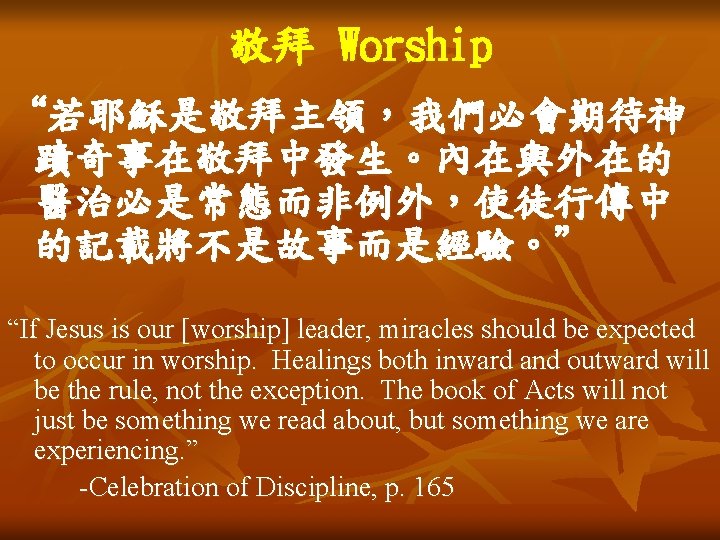 敬拜 Worship

“若耶穌是敬拜主領，我們必會期待神蹟奇事在敬拜中發生。內在與外在的醫治必是常態而非例外，使徒行傳中的記載將不是故事而是經驗。”

“If Jesus is our [worship] leader, miracles should be expected to occur in worship. Healings both inward and outward will be the rule, not the exception. The book of Acts will not just be something we read about, but something we are experiencing.”

-Celebration of Discipline, p. 165